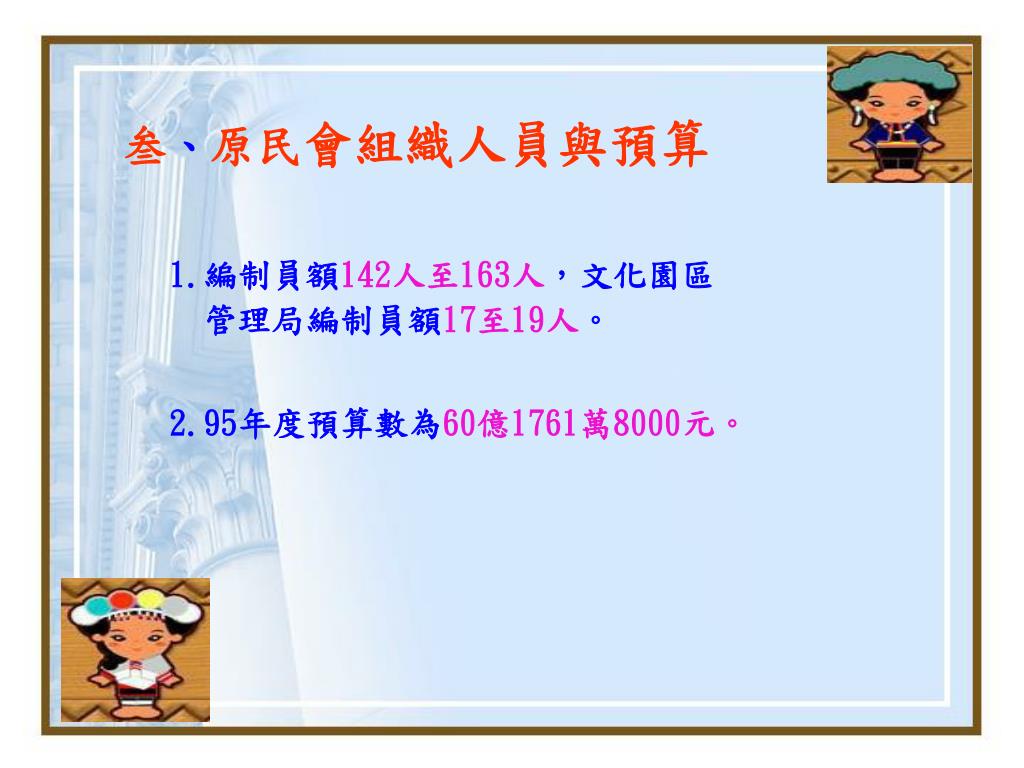 叁、原民會組織人員與預算

1.編制員額142人至163人，文化園區管理局編制員額17至19人。

2.95年度預算數為60億1761萬8000元。